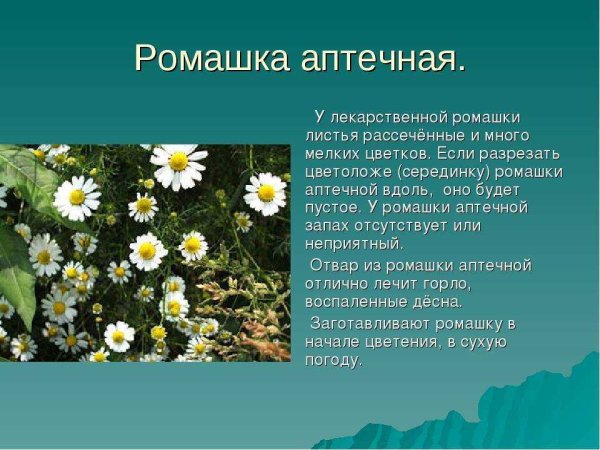 Ромашка аптечная.

У лекарственной ромашки листья рассечённые и много мелких цветков. Если разрезать цветоложе (серединку) ромашки аптечной вдоль, оно будет пустое. У ромашки аптечной запах отсутствует или неприятный.

Отвар из ромашки аптечной отлично лечит горло, воспаленные дёсна.

Заготавливают ромашку в начале цветения, в сухую погоду.